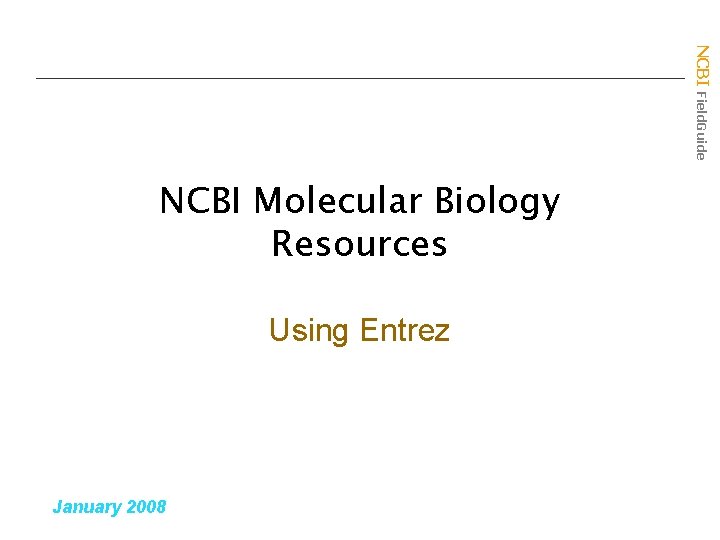 NCBI FieldGuide

NCBI Molecular Biology Resources

Using Entrez

January 2008